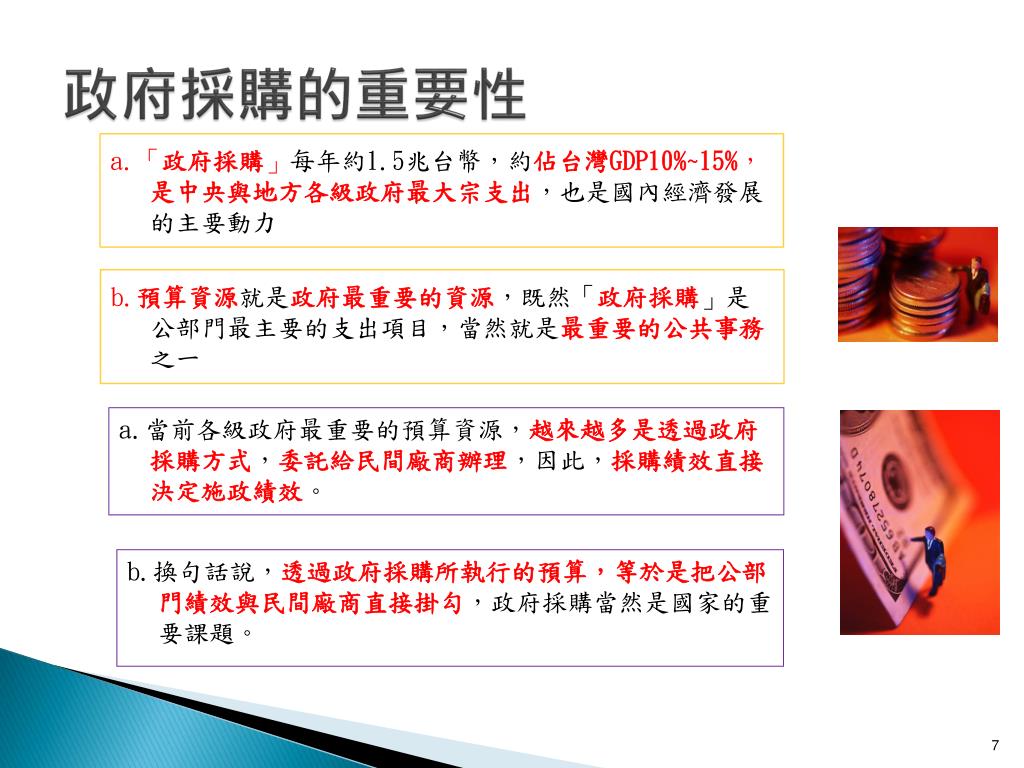 政府採購的重要性

a.「政府採購」每年約1.5兆台幣，約佔台灣GDP10%~15%，是中央與地方各級政府最大宗支出，也是國內經濟發展的主要動力

b.預算資源就是政府最重要的資源，既然「政府採購」是公部門最主要的支出項目，當然就是最重要的公共事務之一

a.當前各級政府最重要的預算資源，越來越多是透過政府採購方式，委託給民間廠商辦理，因此，採購績效直接決定施政績效。

b.換句話說，透過政府採購所執行的預算，等於是把公部門績效與民間廠商直接掛勾，政府採購當然是國家的重要課題。

7